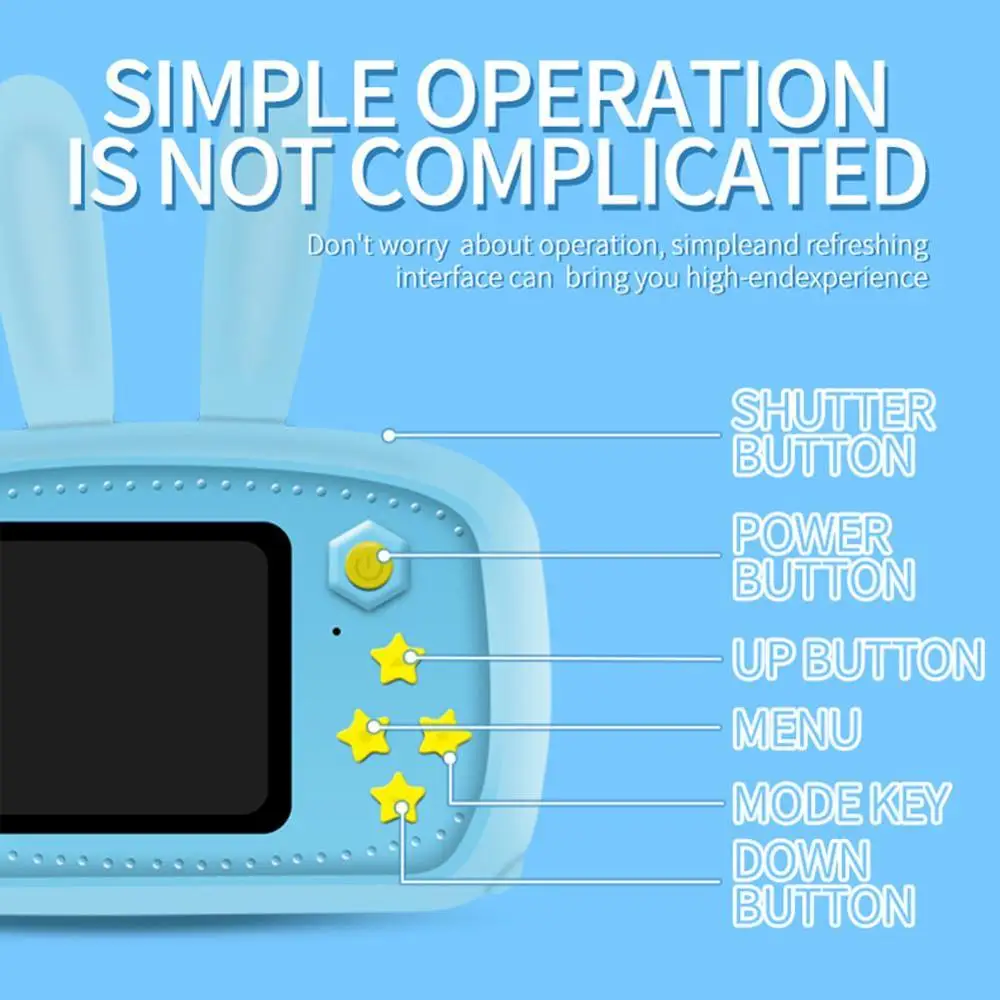 SIMPLE OPERATION IS NOT COMPLICATED

Don't worry about operation, simpleand refreshing interface can bring you high-endexperience

SHUTTER BUTTON

POWER BUTTON

UP BUTTON

MENU

MODE KEY

DOWN BUTTON